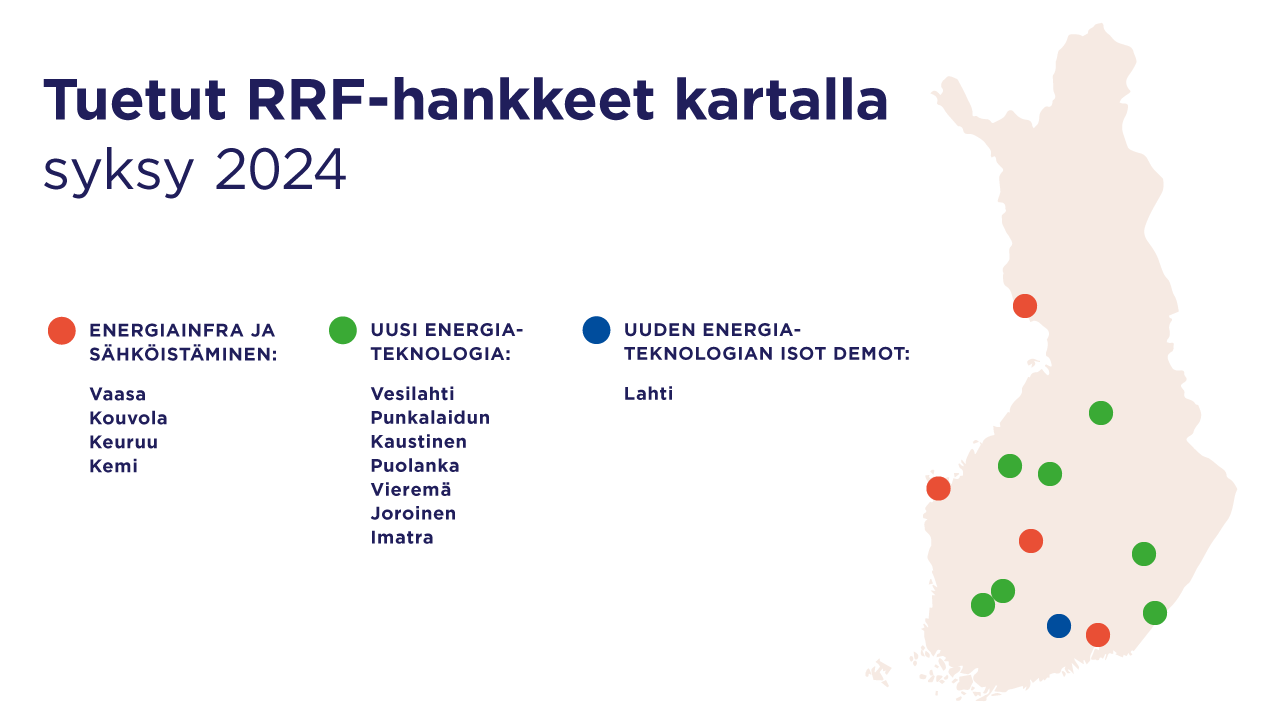 Tuetut RRF-hankkeet kartalla
syksy 2024

ENERGIAINFRA JA SÄHKÖISTÄMINEN:

Vaasa
Kouvola
Keuruu
Kemi

UUSI ENERGIATEKNOLOGIA:

Vesilahti
Punkalaidun
Kaustinen
Puolanka
Vieremä
Joroinen
Imatra

UUDEN ENERGIATEKNOLOGIAN ISOT DEMOT:

Lahti